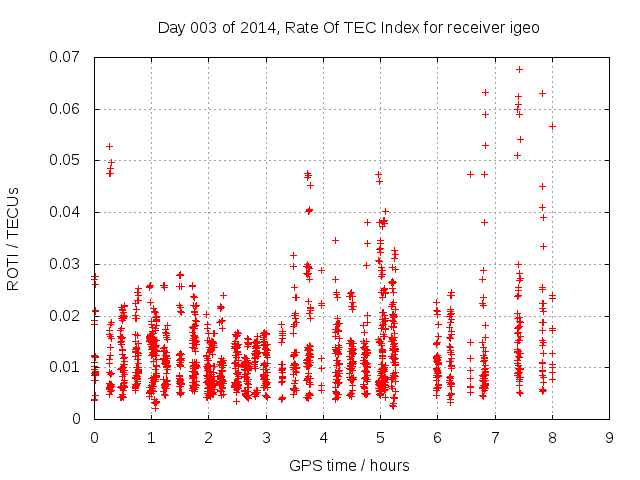 Day 003 of 2014, Rate Of TEC Index for receiver igeo

ROTI / TECUs

0.07
0.06
0.05
0.04
0.03
0.02
0.01
0

0 1 2 3 4 5 6 7 8 9

GPS time / hours